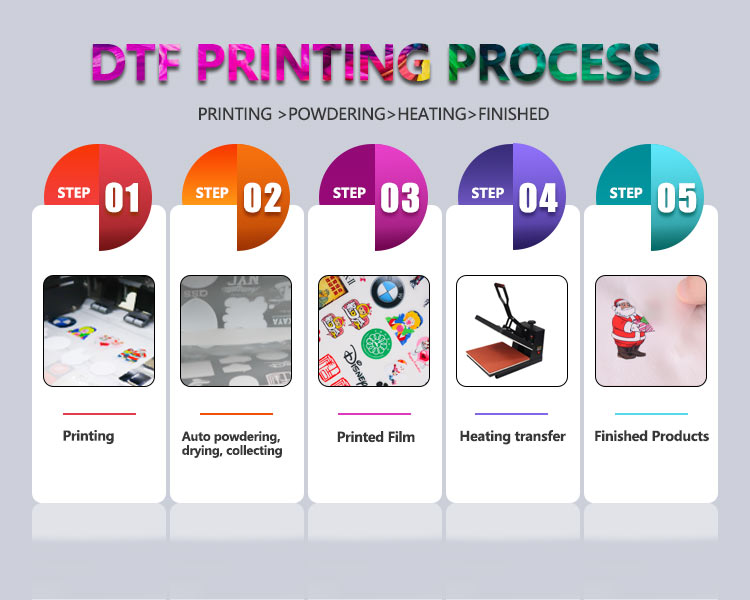 DTF PRINTING PROCESS

PRINTING >POWDERING>HEATING>FINISHED

STEP 01

Printing

STEP 02

Auto powdering, drying, collecting

STEP 03

Printed Film

STEP 04

Heating transfer

STEP 05

Finished Products